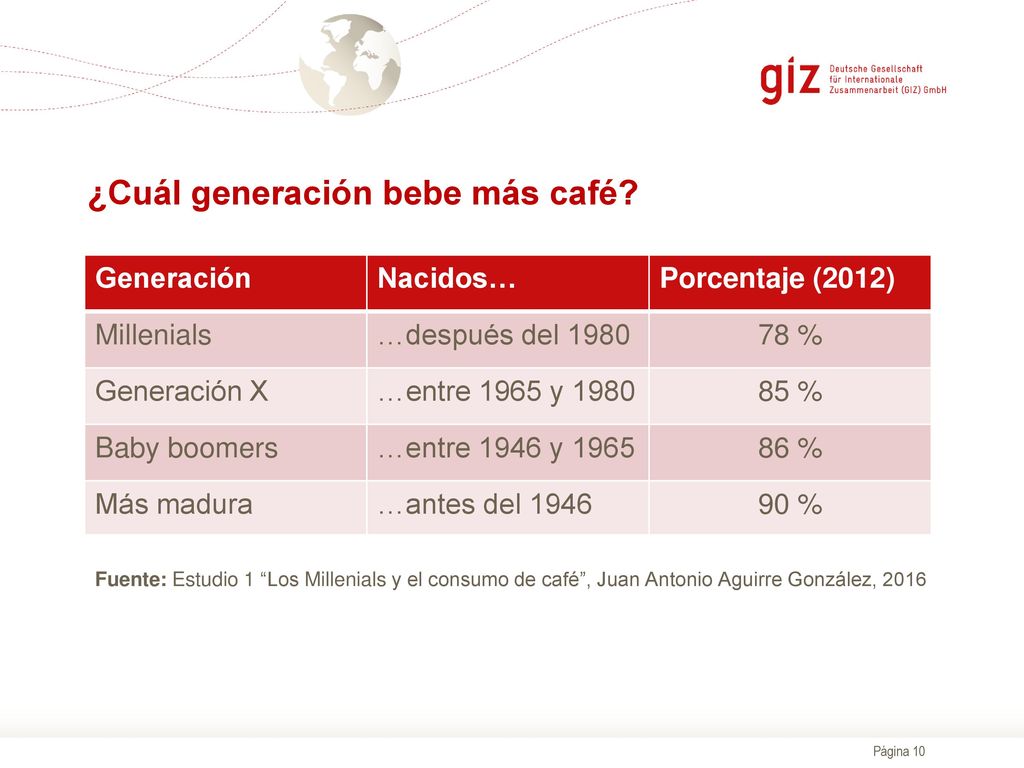 giz Deutsche Gesellschaft für Internationale Zusammenarbeit (GIZ) GmbH

¿Cuál generación bebe más café?

| Generación | Nacidos… | Porcentaje (2012) |
|---|---|---|
| Millenials | …después del 1980 | 78 % |
| Generación X | …entre 1965 y 1980 | 85 % |
| Baby boomers | …entre 1946 y 1965 | 86 % |
| Más madura | …antes del 1946 | 90 % |

Fuente: Estudio 1 “Los Millenials y el consumo de café”, Juan Antonio Aguirre González, 2016

Página 10